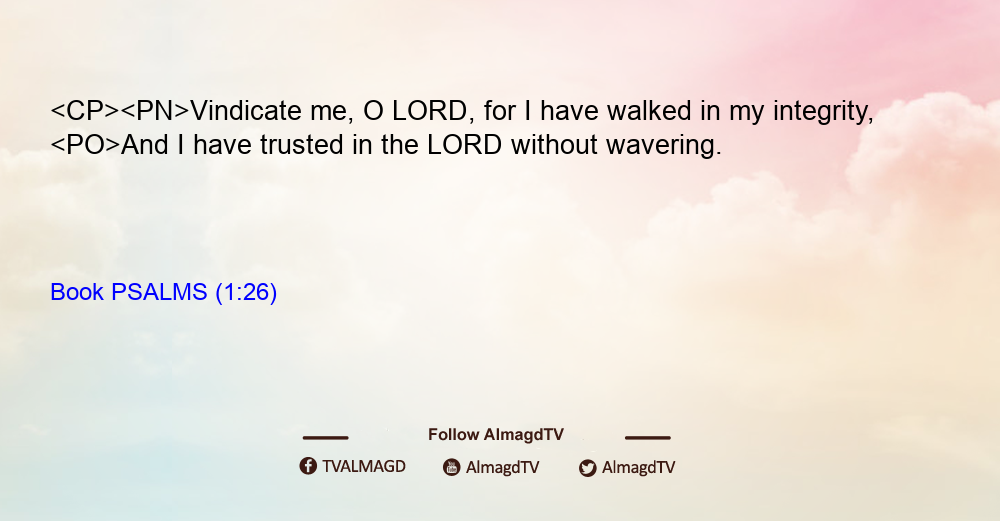 <CP><PN>Vindicate me, O LORD, for I have walked in my integrity,
<PO>And I have trusted in the LORD without wavering.

Book PSALMS (1:26)

Follow AlmagdTV

TVALMAGD AlmagdTV AlmagdTV